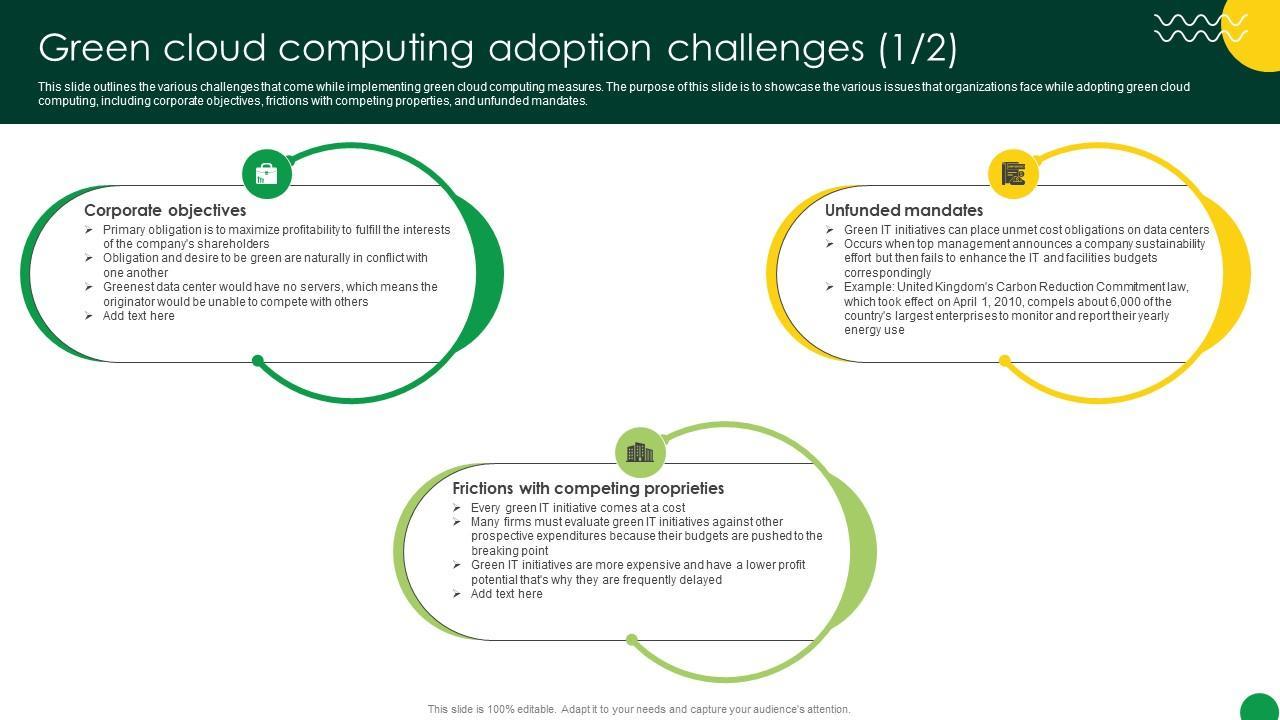 Green cloud computing adoption challenges (1/2)

This slide outlines the various challenges that come while implementing green cloud computing measures. The purpose of this slide is to showcase the various issues that organizations face while adopting green cloud computing, including corporate objectives, frictions with competing properties, and unfunded mandates.

Corporate objectives
➢ Primary obligation is to maximize profitability to fulfill the interests of the company's shareholders
➢ Obligation and desire to be green are naturally in conflict with one another
➢ Greenest data center would have no servers, which means the originator would be unable to compete with others
➢ Add text here

Unfunded mandates
➢ Green IT initiatives can place unmet cost obligations on data centers
➢ Occurs when top management announces a company sustainability effort but then fails to enhance the IT and facilities budgets correspondingly
➢ Example: United Kingdom's Carbon Reduction Commitment law, which took effect on April 1, 2010, compels about 6,000 of the country's largest enterprises to monitor and report their yearly energy use

Frictions with competing proprieties
➢ Every green IT initiative comes at a cost
➢ Many firms must evaluate green IT initiatives against other prospective expenditures because their budgets are pushed to the breaking point
➢ Green IT initiatives are more expensive and have a lower profit potential that's why they are frequently delayed
➢ Add text here

This slide is 100% editable. Adapt it to your needs and capture your audience's attention.